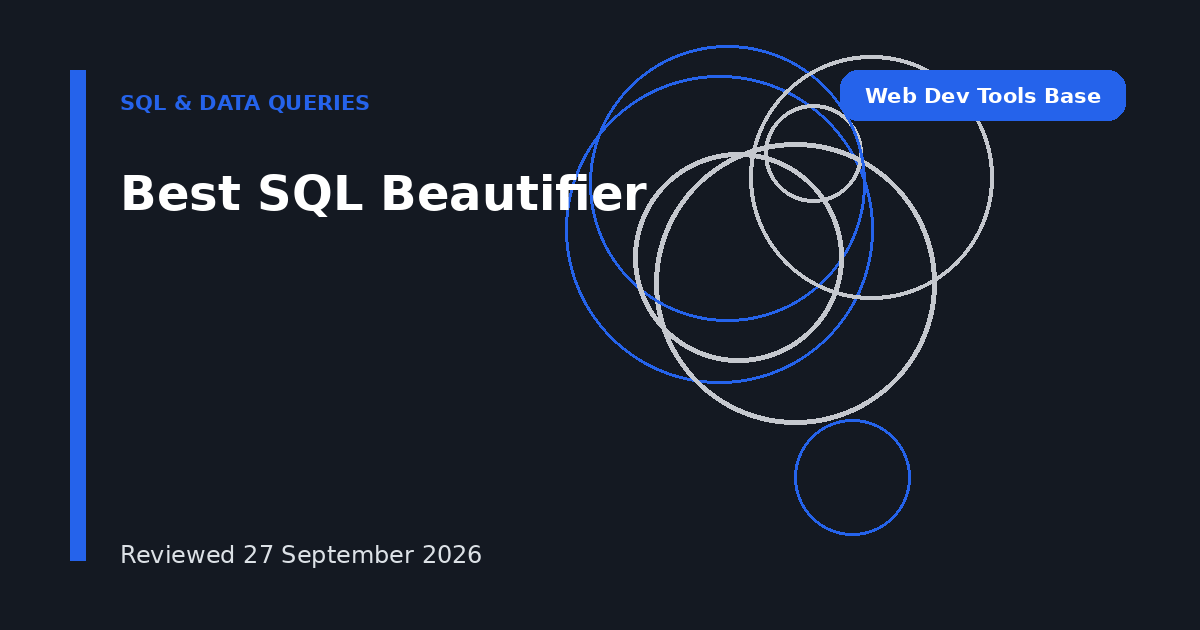 SQL & DATA QUERIES

Web Dev Tools Base

Best SQL Beautifier

Reviewed 27 September 2026